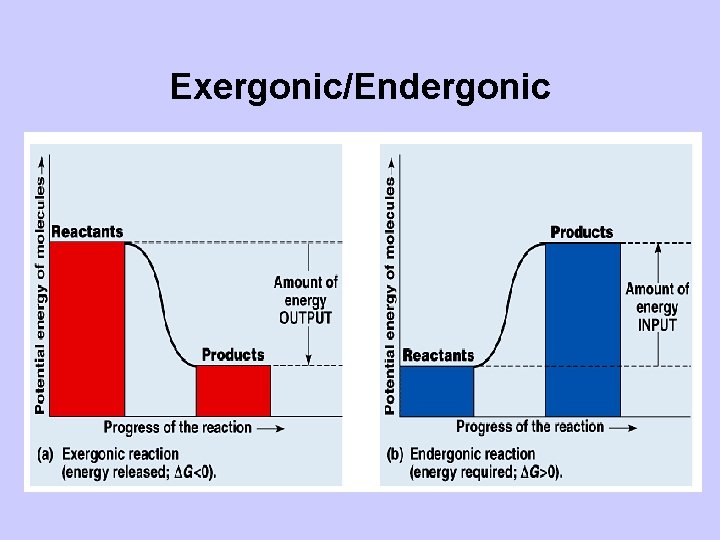 Exergonic/Endergonic

Potential energy of molecules →

Reactants

Amount of energy OUTPUT

Products

Progress of the reaction →

(a) Exergonic reaction (energy released; $\Delta G<0$).

Potential energy of molecules →

Products

Amount of energy INPUT

Reactants

Progress of the reaction →

(b) Endergonic reaction (energy required; $\Delta G>0$).